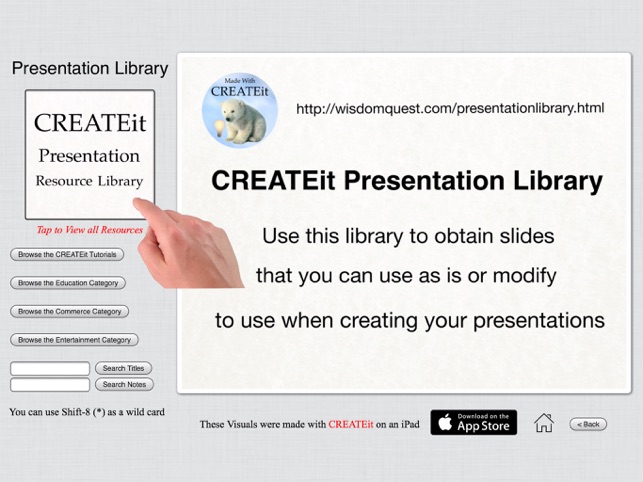 Presentation Library

CREATEit
Presentation
Resource Library

Tap to View all Resources

Browse the CREATEit Tutorials

Browse the Education Category

Browse the Commerce Category

Browse the Entertainment Category

Search Titles

Search Notes

You can use Shift-8 (*) as a wild card

Made With
CREATEit

http://wisdomquest.com/presentationlibrary.html

CREATEit Presentation Library

Use this library to obtain slides

that you can use as is or modify

to use when creating your presentations

These Visuals were made with CREATEit on an iPad

Download on the
App Store

< Back